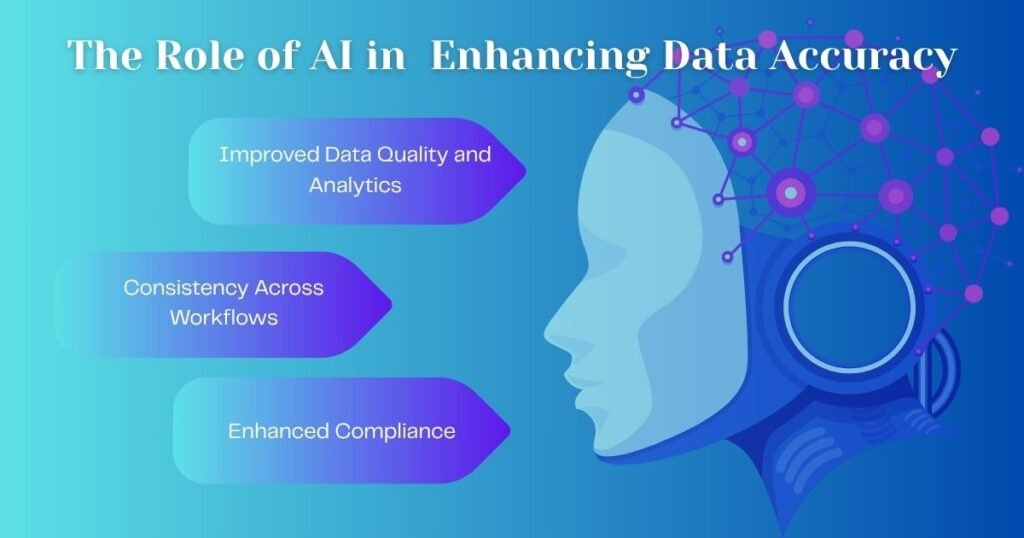 The Role of AI in Enhancing Data Accuracy

Improved Data Quality and Analytics

Consistency Across Workflows

Enhanced Compliance